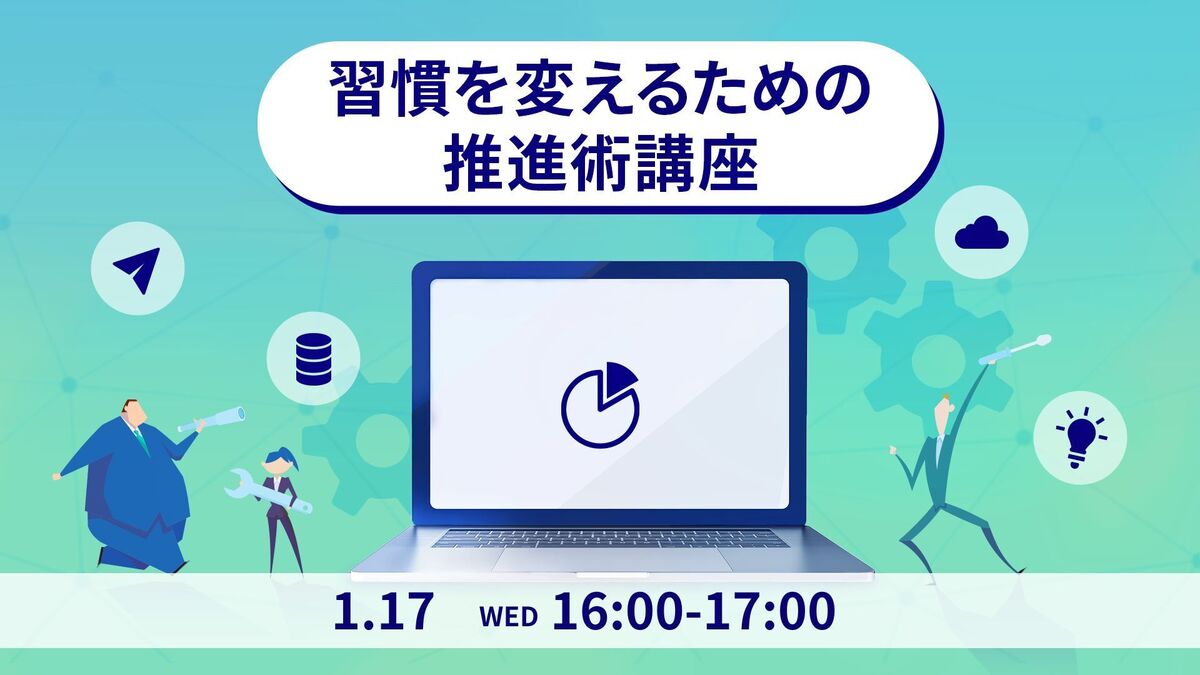 習慣を変えるための
推進術講座

1.17 WED 16:00-17:00